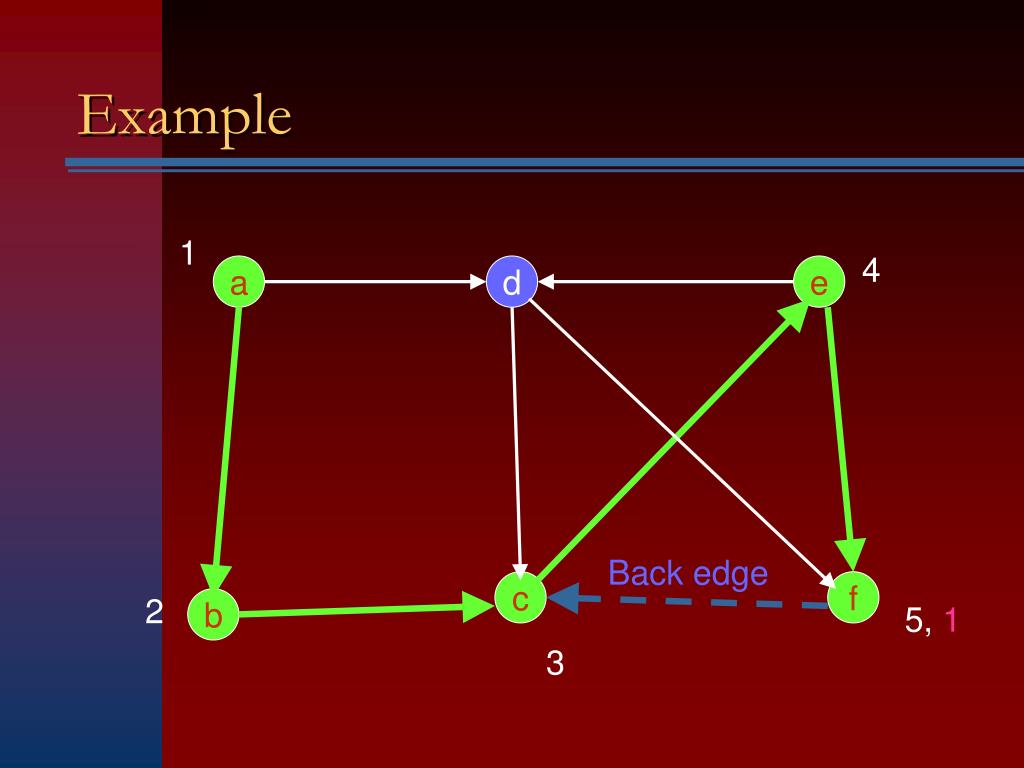 Example

1
a
d
e
4

Back edge
2
b
c
f
5, 1
3